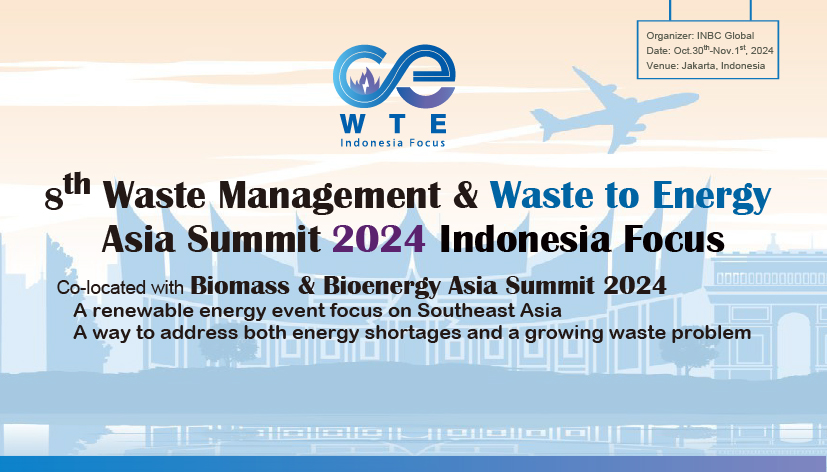 Organizer: INBC Global
Date: Oct.30$^{th}$-Nov.1$^{st}$, 2024
Venue: Jakarta, Indonesia

WTE
Indonesia Focus

8$^{th}$ Waste Management & Waste to Energy Asia Summit 2024 Indonesia Focus

Co-located with Biomass & Bioenergy Asia Summit 2024
A renewable energy event focus on Southeast Asia
A way to address both energy shortages and a growing waste problem